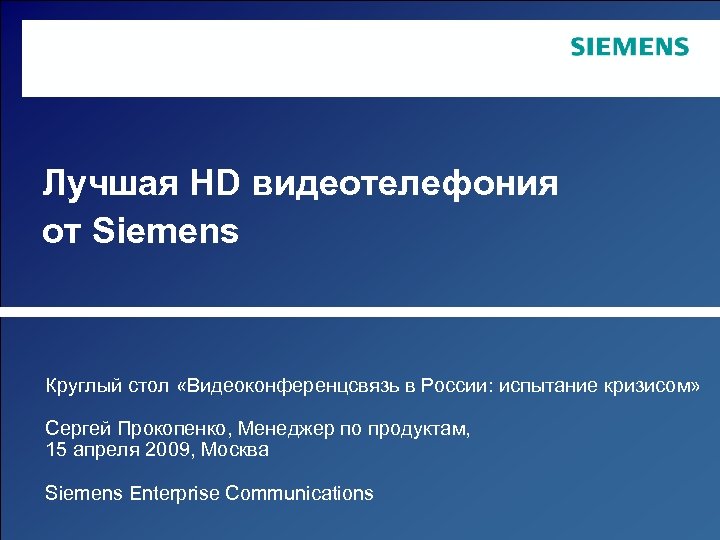 SIEMENS

Лучшая HD видеотелефония от Siemens

Круглый стол «Видеоконференцсвязь в России: испытание кризисом»

Сергей Прокопенко, Менеджер по продуктам,
15 апреля 2009, Москва

Siemens Enterprise Communications